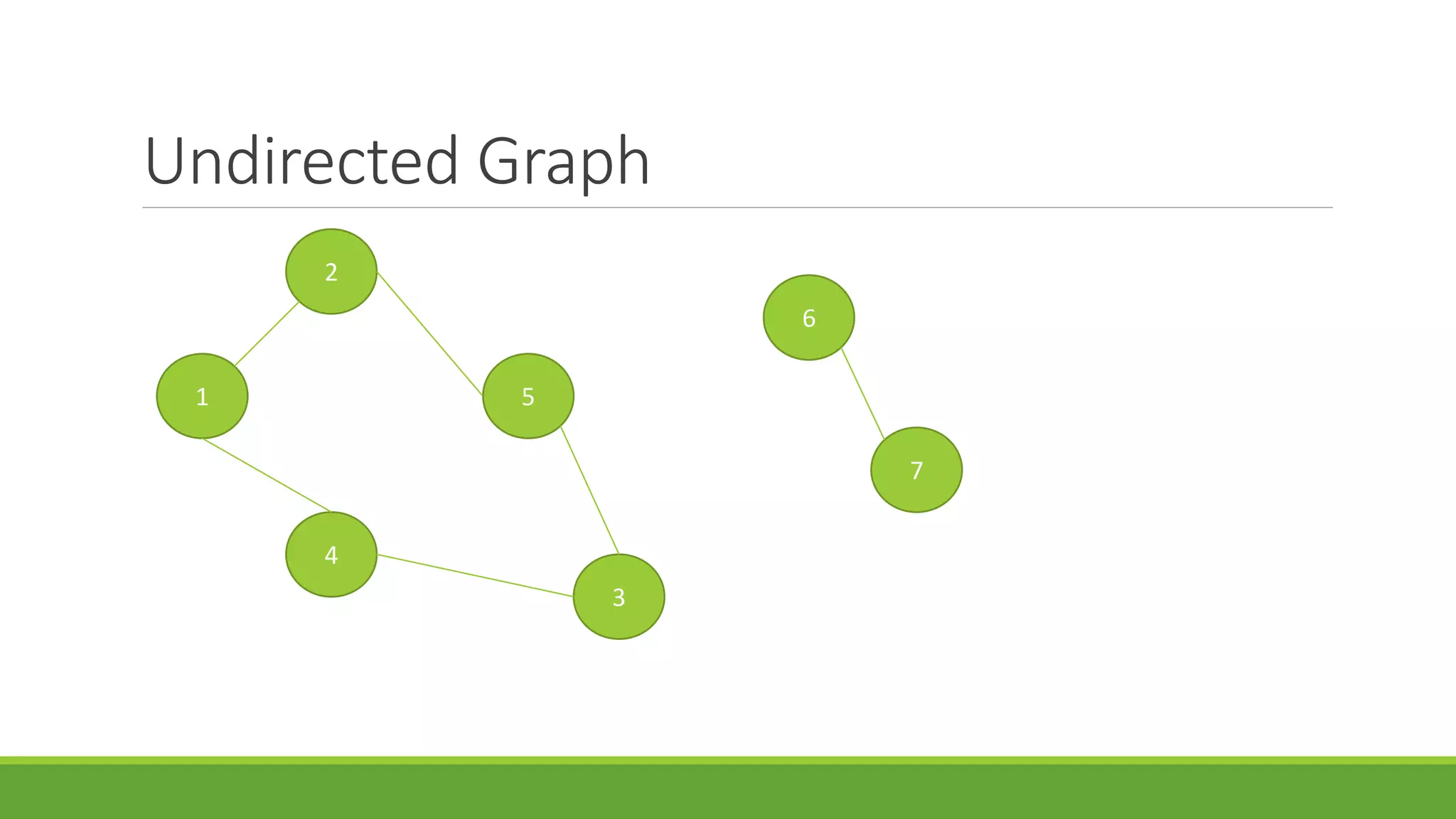 Undirected Graph

2

6

1

5

7

4

3